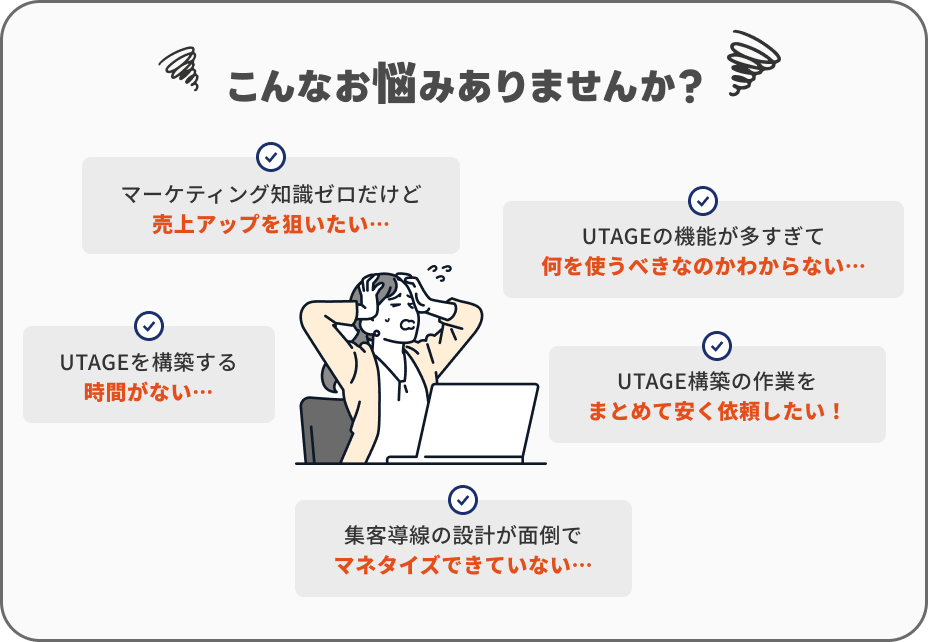 こんなお悩みありませんか？

マーケティング知識ゼロだけど
売上アップを狙いたい…

UTAGEの機能が多すぎて
何を使うべきなのかわからない…

UTAGEを構築する
時間がない…

UTAGE構築の作業を
まとめて安く依頼したい！

集客導線の設計が面倒で
マネタイズできていない…